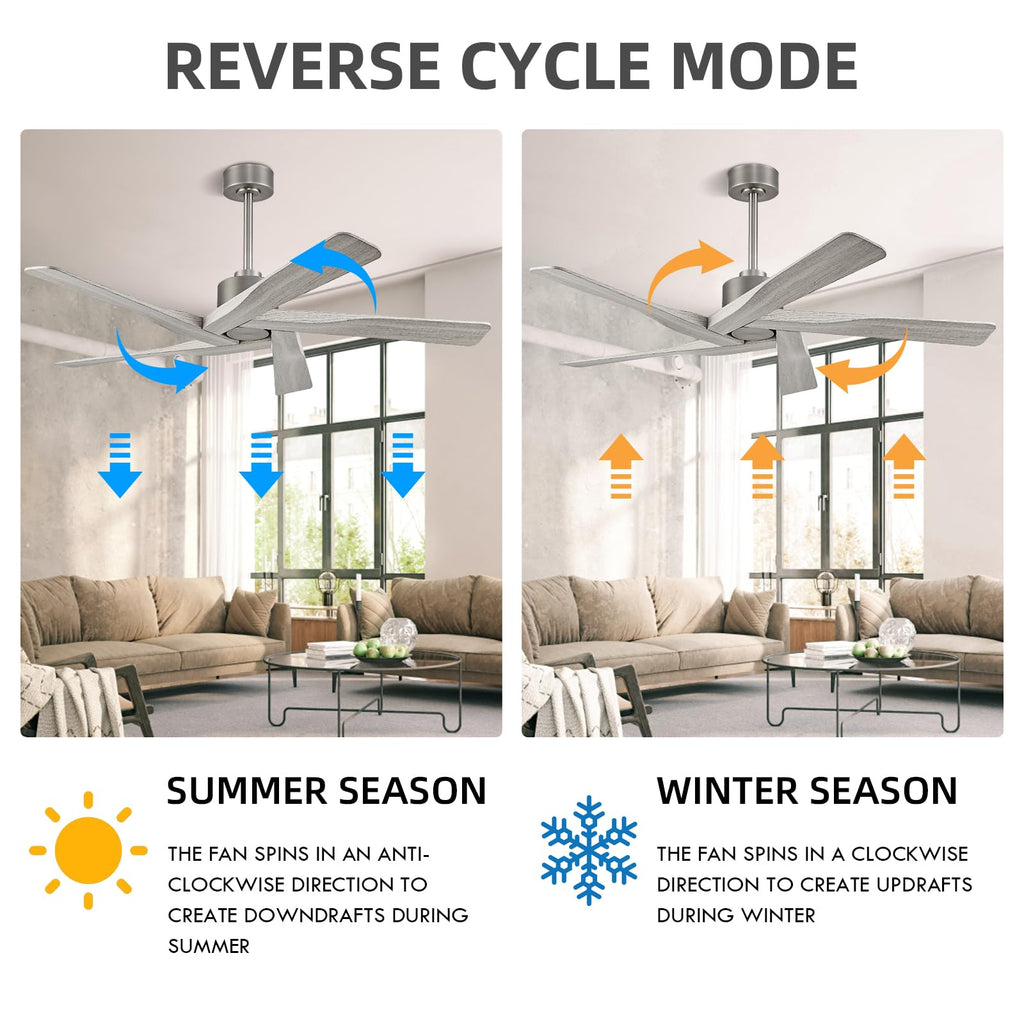 REVERSE CYCLE MODE

SUMMER SEASON

THE FAN SPINS IN AN ANTI-CLOCKWISE DIRECTION TO CREATE DOWNDRAFTS DURING SUMMER

WINTER SEASON

THE FAN SPINS IN A CLOCKWISE DIRECTION TO CREATE UPDRAFTS DURING WINTER